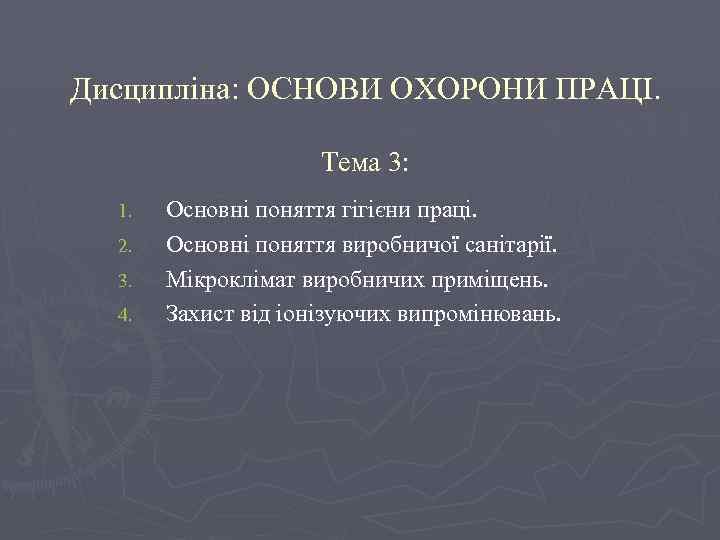 Дисципліна: ОСНОВИ ОХОРОНИ ПРАЦІ.

Тема 3:

1. Основні поняття гігієни праці.
2. Основні поняття виробничої санітарії.
3. Мікроклімат виробничих приміщень.
4. Захист від іонізуючих випромінювань.